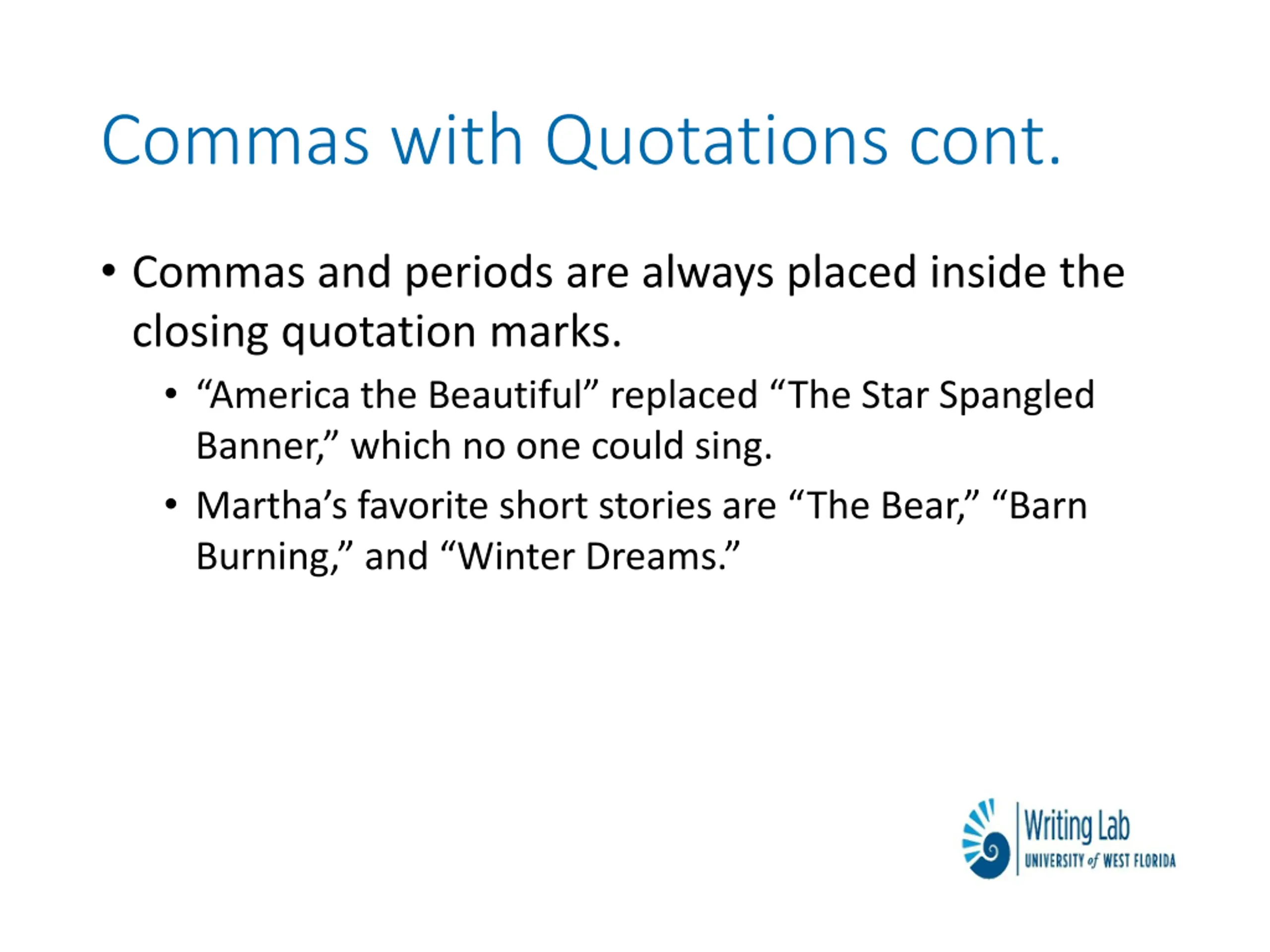 Commas with Quotations cont.

• Commas and periods are always placed inside the closing quotation marks.
  • “America the Beautiful” replaced “The Star Spangled Banner,” which no one could sing.
  • Martha’s favorite short stories are “The Bear,” “Barn Burning,” and “Winter Dreams.”

Writing Lab
UNIVERSITY of WEST FLORIDA